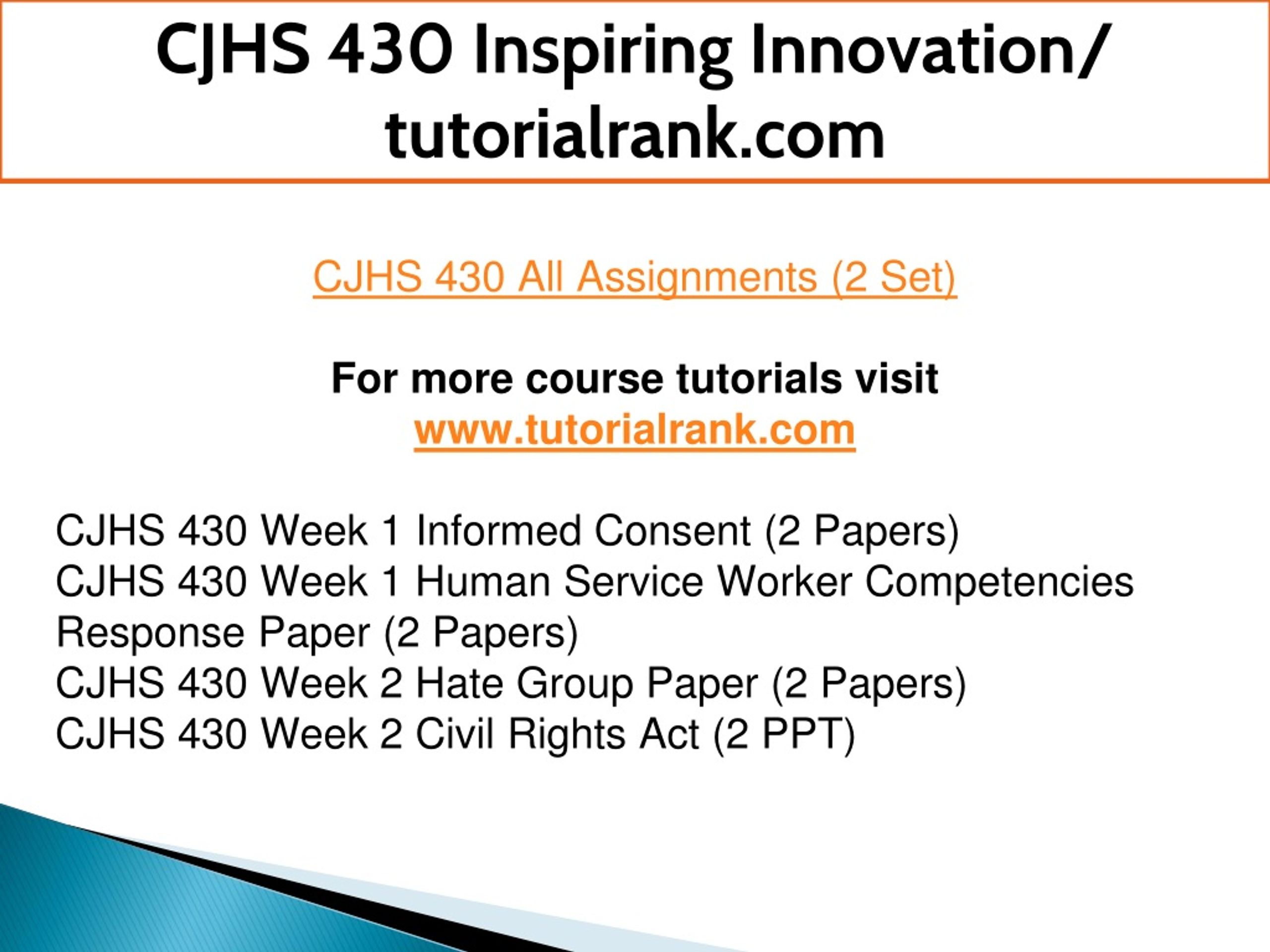 CJHS 430 Inspiring Innovation/ tutorialrank.com

CJHS 430 All Assignments (2 Set)

For more course tutorials visit
www.tutorialrank.com

CJHS 430 Week 1 Informed Consent (2 Papers)
CJHS 430 Week 1 Human Service Worker Competencies Response Paper (2 Papers)
CJHS 430 Week 2 Hate Group Paper (2 Papers)
CJHS 430 Week 2 Civil Rights Act (2 PPT)